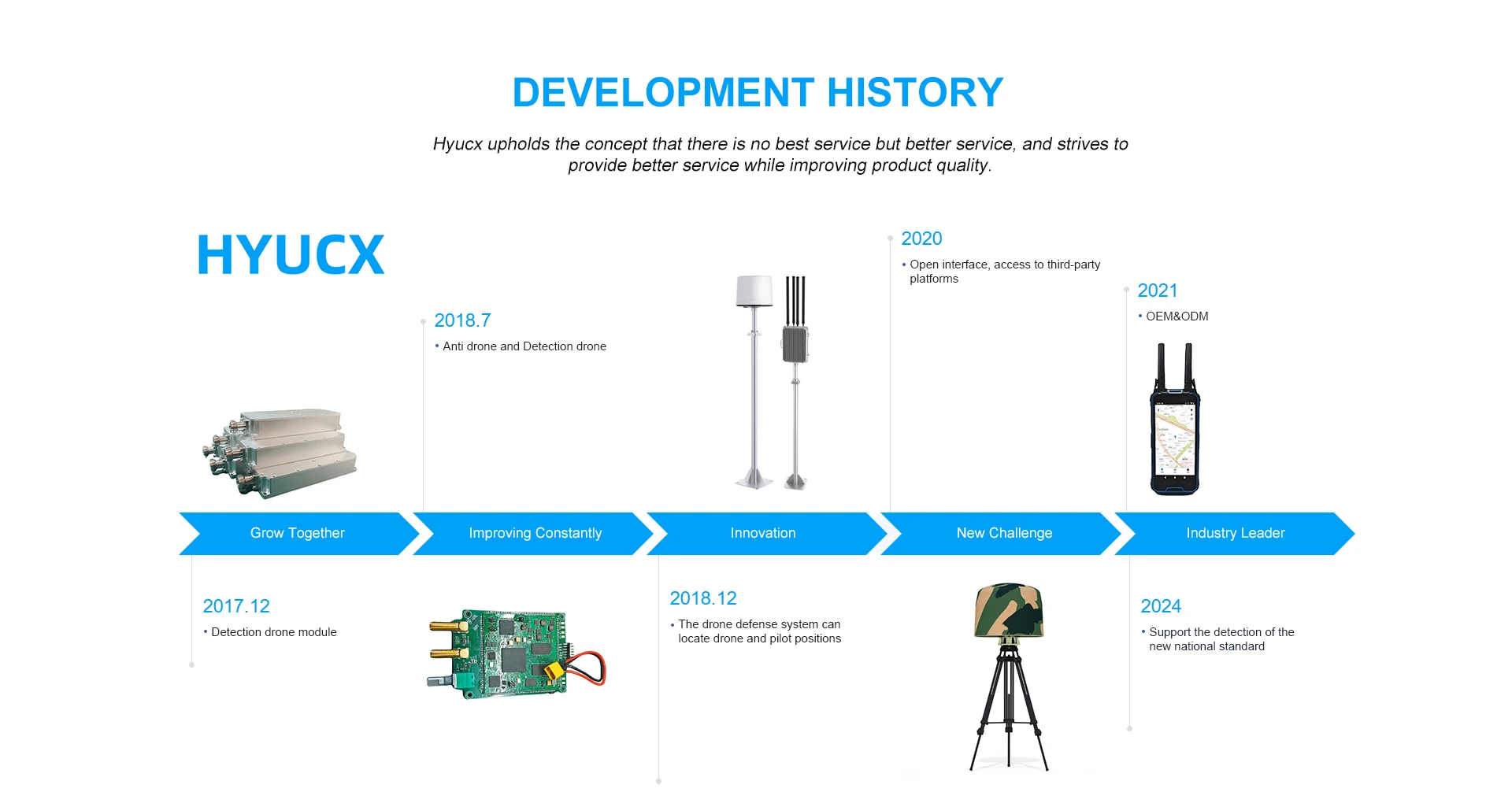 DEVELOPMENT HISTORY

Hyucx upholds the concept that there is no best service but better service, and strives to provide better service while improving product quality.

HYUCX

2018.7
• Anti drone and Detection drone

2020
• Open interface, access to third-party platforms

2021
• OEM&ODM

Grow Together

Improving Constantly

Innovation

New Challenge

Industry Leader

2017.12
• Detection drone module

2018.12
• The drone defense system can locate drone and pilot positions

2024
• Support the detection of the new national standard